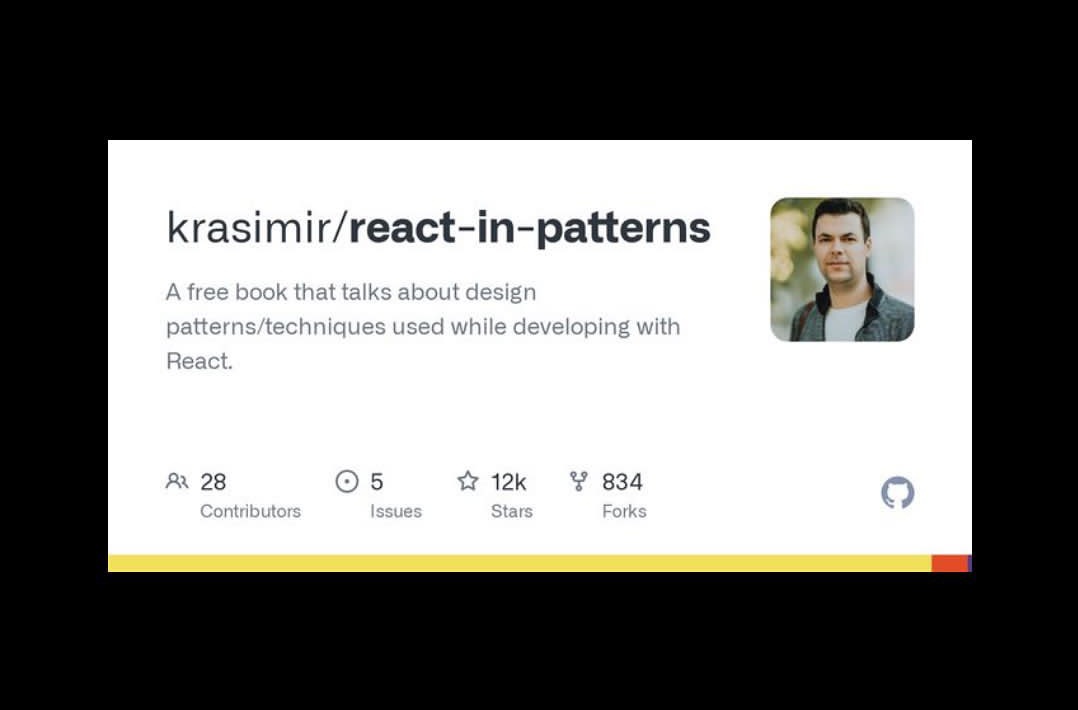 krasimir/react-in-patterns

A free book that talks about design patterns/techniques used while developing with React.

28 Contributors

5 Issues

12k Stars

834 Forks